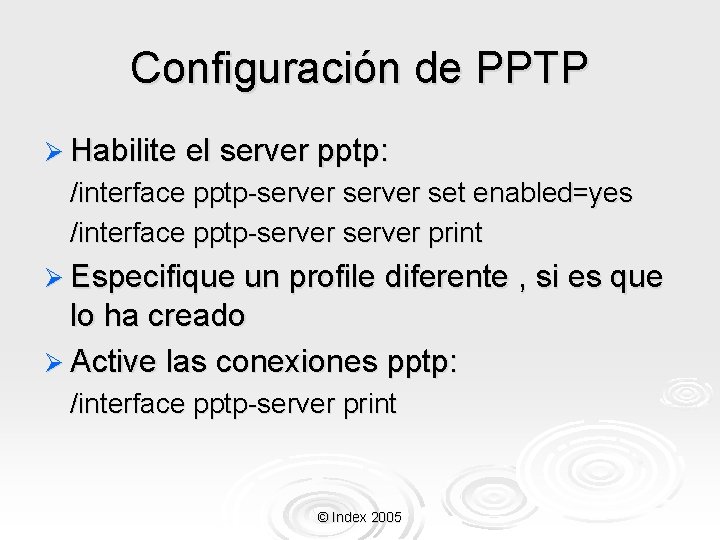 Configuración de PPTP

➢ Habilite el server pptp:

/interface pptp-server server set enabled=yes

/interface pptp-server server print

➢ Especifique un profile diferente , si es que lo ha creado

➢ Active las conexiones pptp:

/interface pptp-server print

© Index 2005